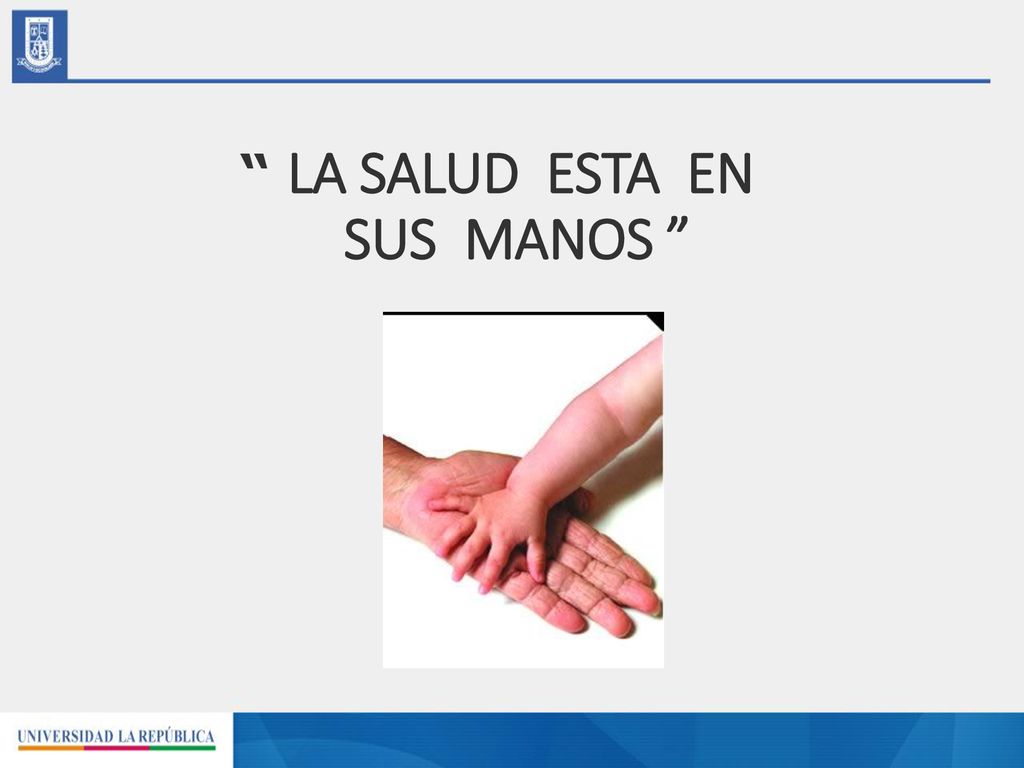 “ LA SALUD ESTA EN SUS MANOS ”

UNIVERSIDAD LA REPÚBLICA